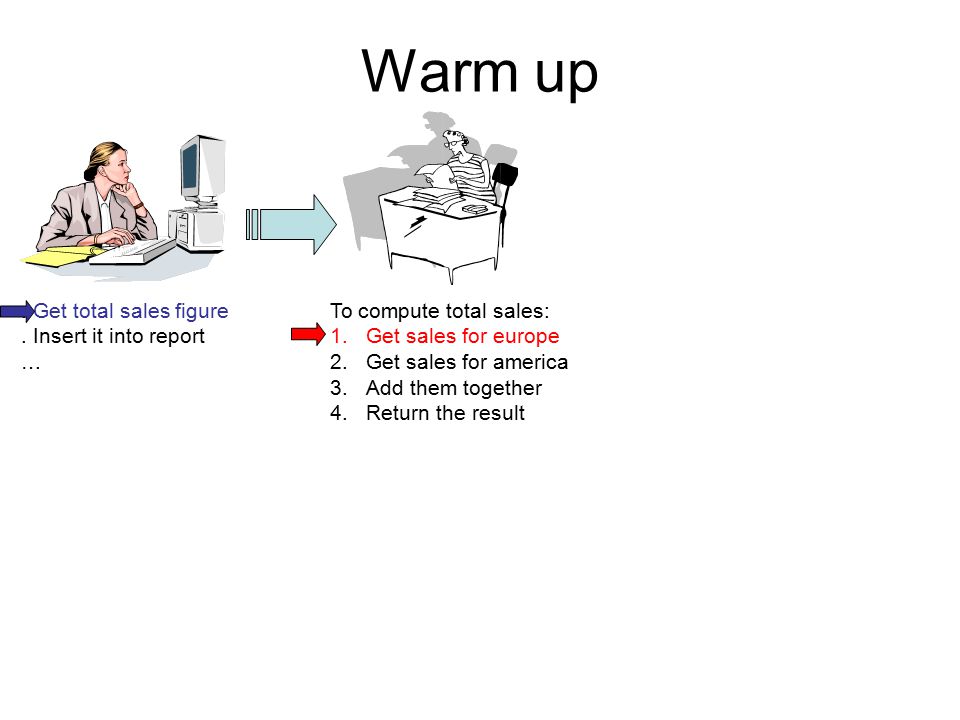 Warm up

Get total sales figure
. Insert it into report
…

To compute total sales:
1. Get sales for europe
2. Get sales for america
3. Add them together
4. Return the result